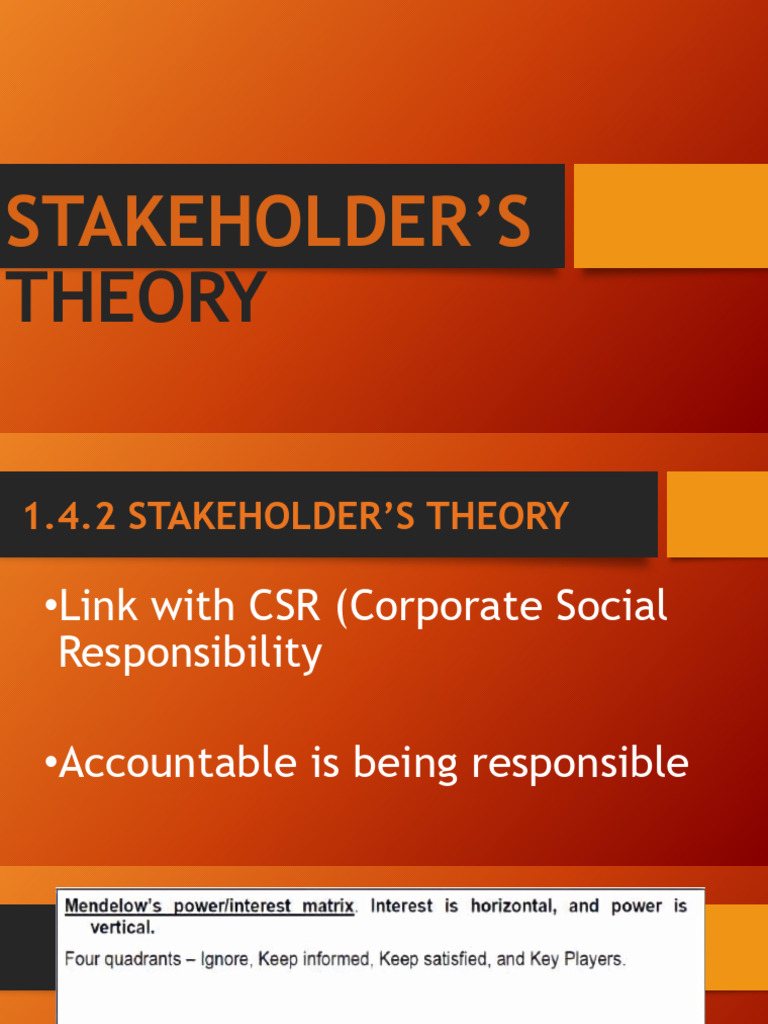 STAKEHOLDER'S THEORY

1.4.2 STAKEHOLDER'S THEORY

•Link with CSR (Corporate Social Responsibility

•Accountable is being responsible

Mendelow's power/interest matrix. Interest is horizontal, and power is vertical.

Four quadrants – Ignore, Keep informed, Keep satisfied, and Key Players.